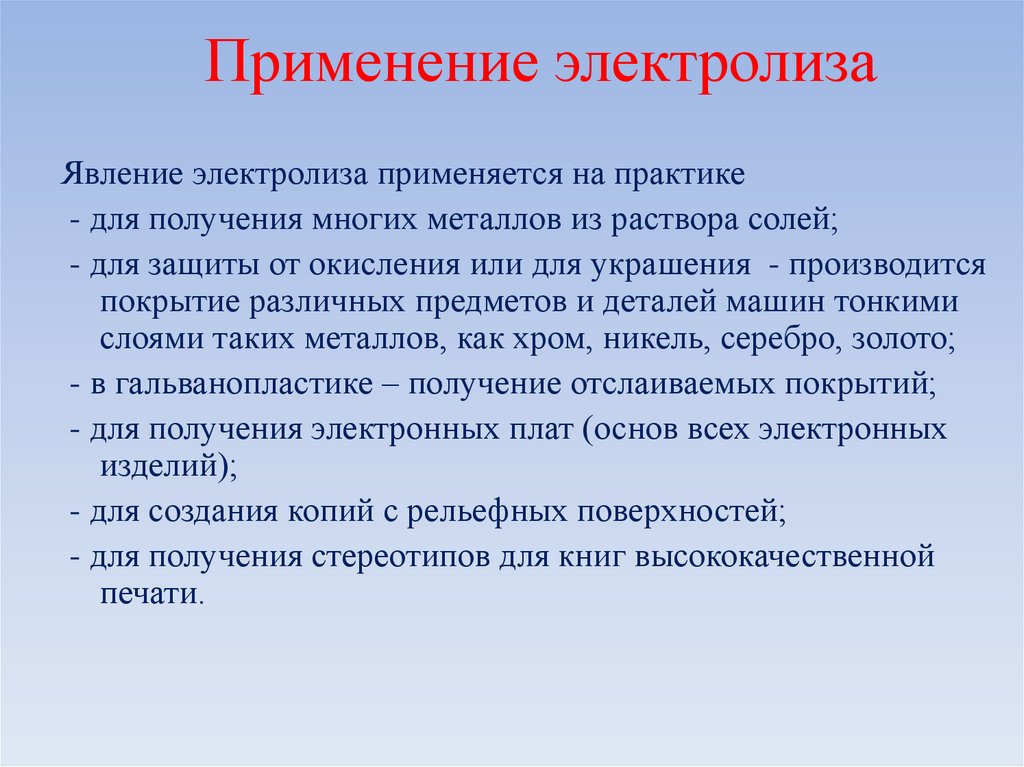 Применение электролиза

Явление электролиза применяется на практике
- для получения многих металлов из раствора солей;
- для защиты от окисления или для украшения - производится покрытие различных предметов и деталей машин тонкими слоями таких металлов, как хром, никель, серебро, золото;
- в гальванопластике – получение отслаиваемых покрытий;
- для получения электронных плат (основ всех электронных изделий);
- для создания копий с рельефных поверхностей;
- для получения стереотипов для книг высококачественной печати.